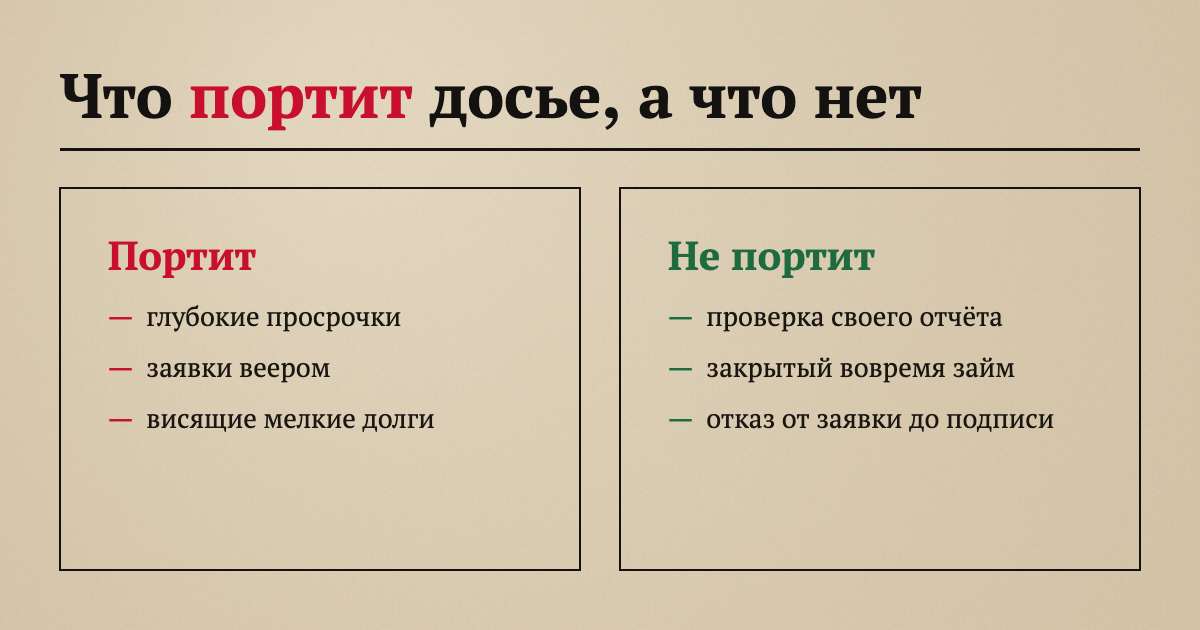 Что портит досье, а что нет

Портит

— глубокие просрочки

— заявки веером

— висящие мелкие долги

Не портит

— проверка своего отчёта

— закрытый вовремя займ

— отказ от заявки до подписи